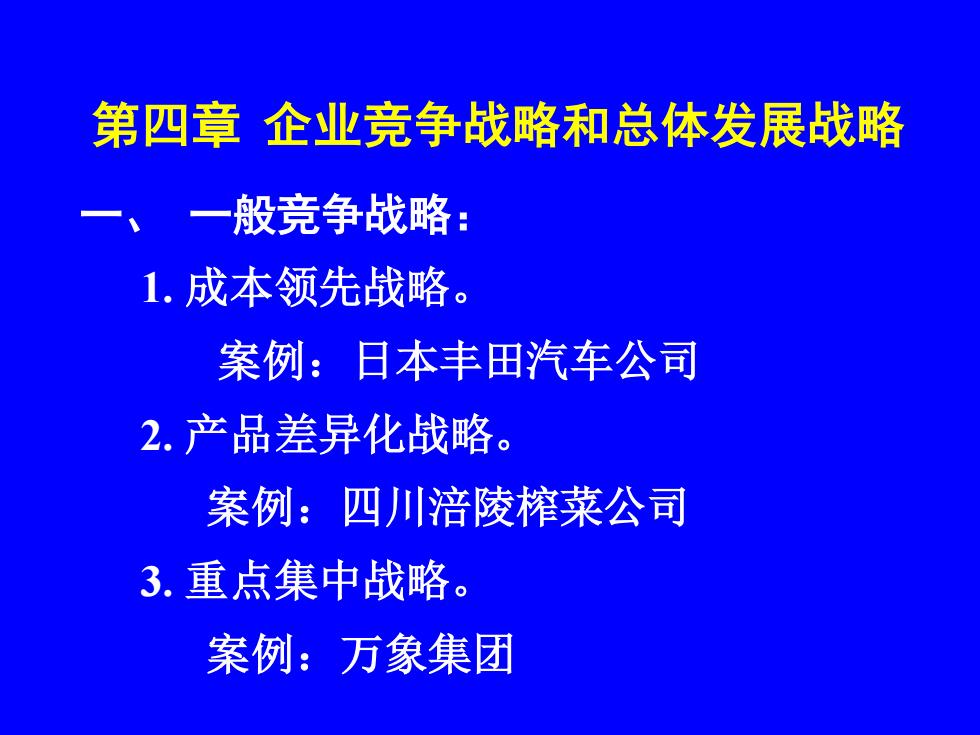 第四章 企业竞争战略和总体发展战略

一、 一般竞争战略：

1. 成本领先战略。

案例：日本丰田汽车公司

2. 产品差异化战略。

案例：四川涪陵榨菜公司

3. 重点集中战略。

案例：万象集团